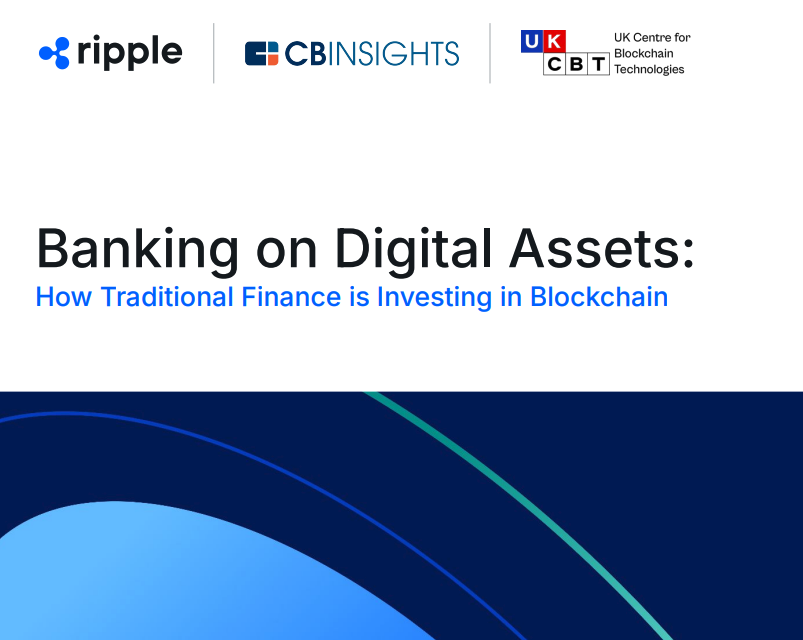 ripple

CBINSIGHTS

UK
CBT
UK Centre for Blockchain Technologies

Banking on Digital Assets:
How Traditional Finance is Investing in Blockchain